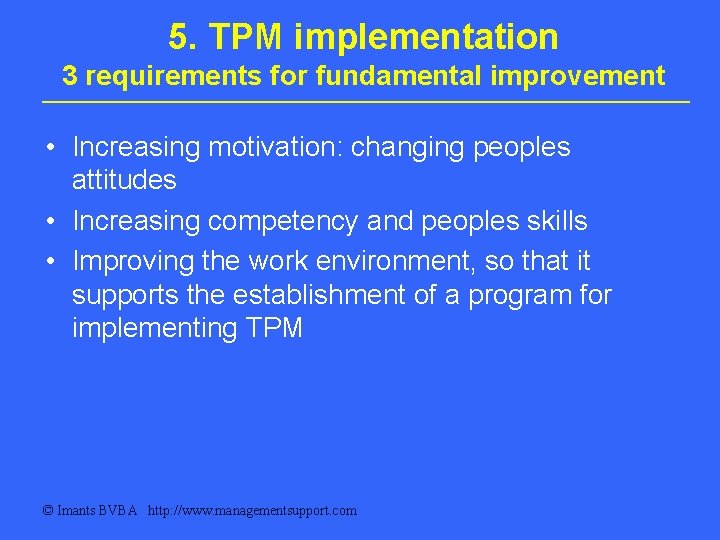 5. TPM implementation
3 requirements for fundamental improvement

• Increasing motivation: changing peoples attitudes
• Increasing competency and peoples skills
• Improving the work environment, so that it supports the establishment of a program for implementing TPM

© Imants BVBA http://www.managementsupport.com